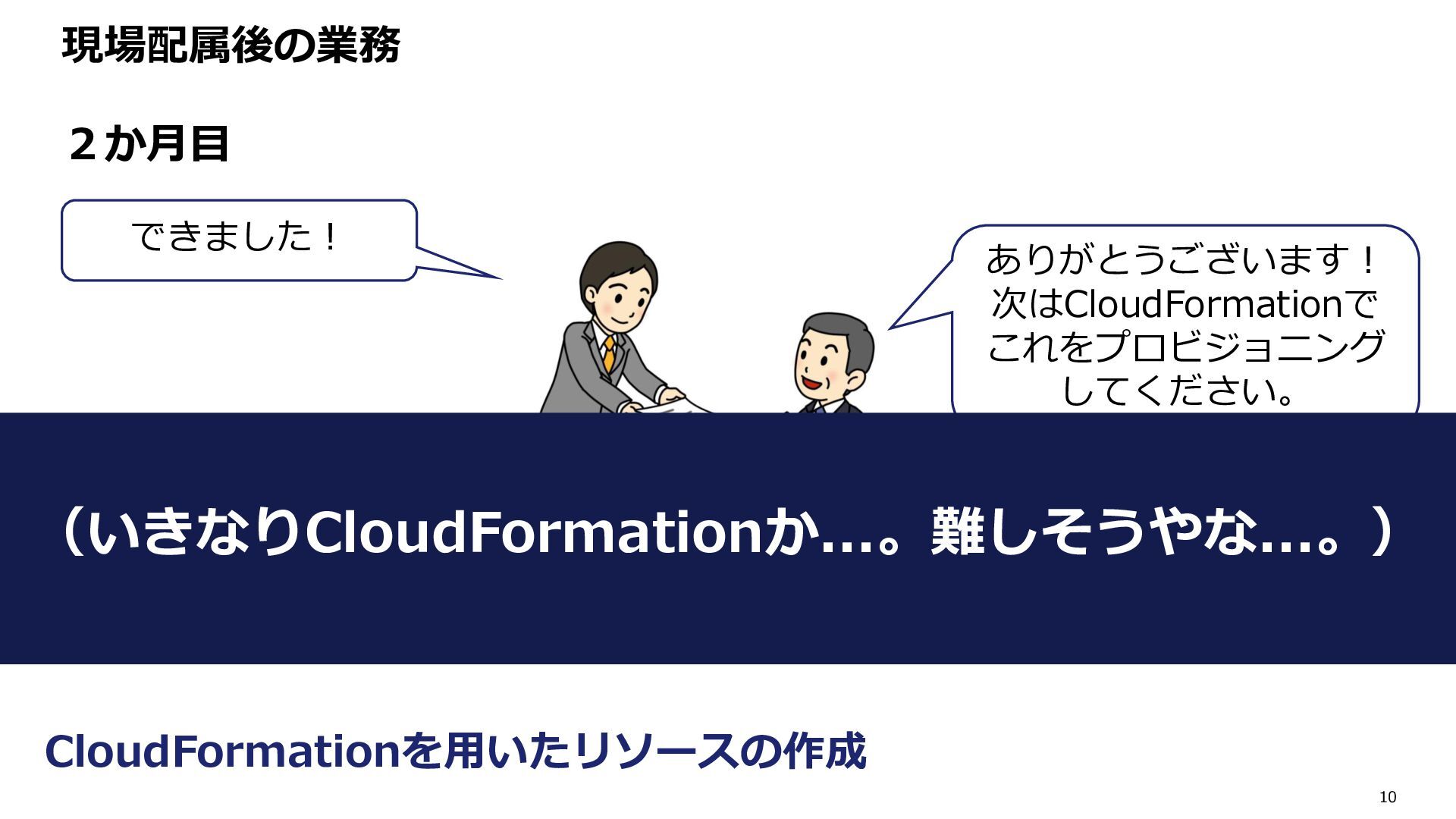 現場配属後の業務

２か月目

できました！

ありがとうございます！
次はCloudFormationで
これをプロビジョニング
してください。

（いきなりCloudFormationか…。難しそうやな…。）

CloudFormationを用いたリソースの作成

10